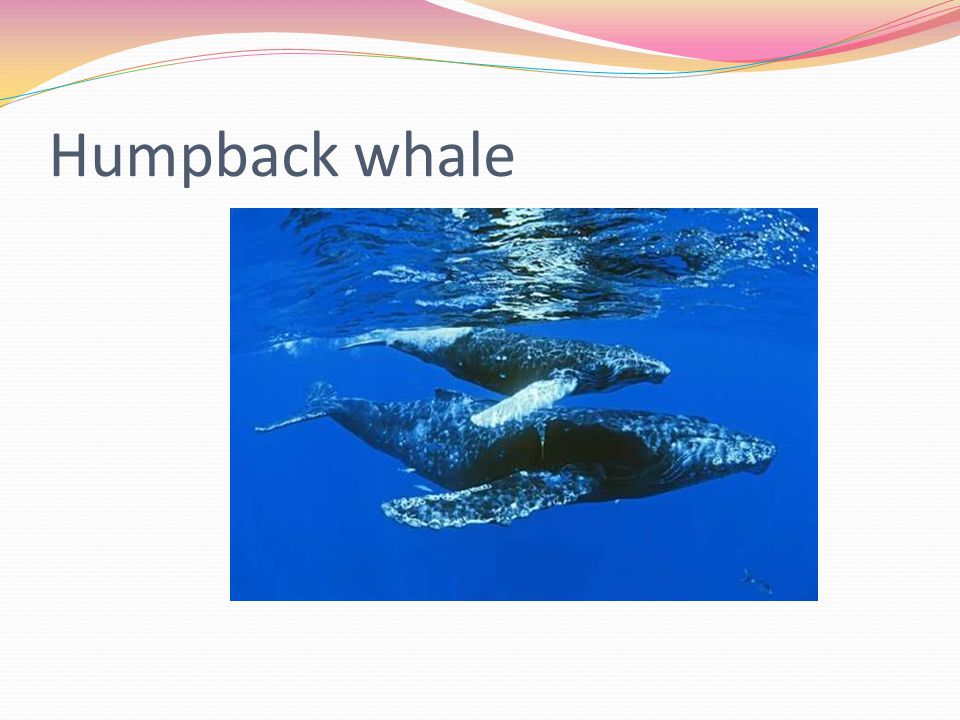 Humpback whale